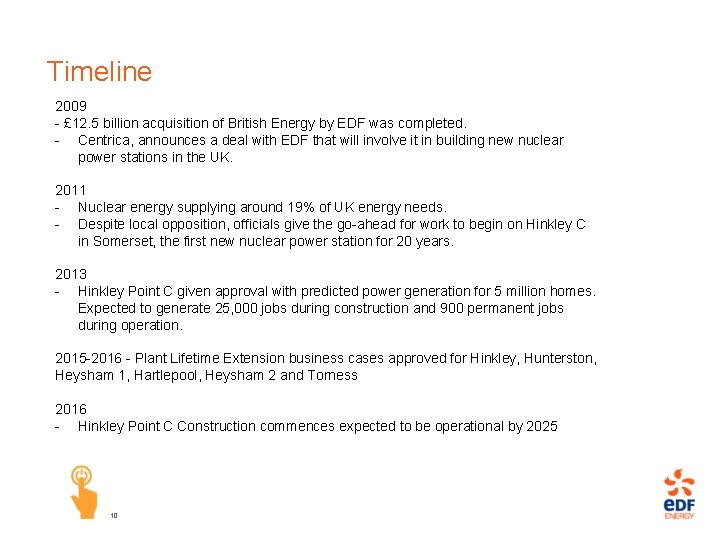 Timeline

2009
- £12.5 billion acquisition of British Energy by EDF was completed.
- Centrica, announces a deal with EDF that will involve it in building new nuclear power stations in the UK.

2011
- Nuclear energy supplying around 19% of UK energy needs.
- Despite local opposition, officials give the go-ahead for work to begin on Hinkley C in Somerset, the first new nuclear power station for 20 years.

2013
- Hinkley Point C given approval with predicted power generation for 5 million homes. Expected to generate 25,000 jobs during construction and 900 permanent jobs during operation.

2015-2016 - Plant Lifetime Extension business cases approved for Hinkley, Hunterston, Heysham 1, Hartlepool, Heysham 2 and Torness

2016
- Hinkley Point C Construction commences expected to be operational by 2025

10

eDF
ENERGY